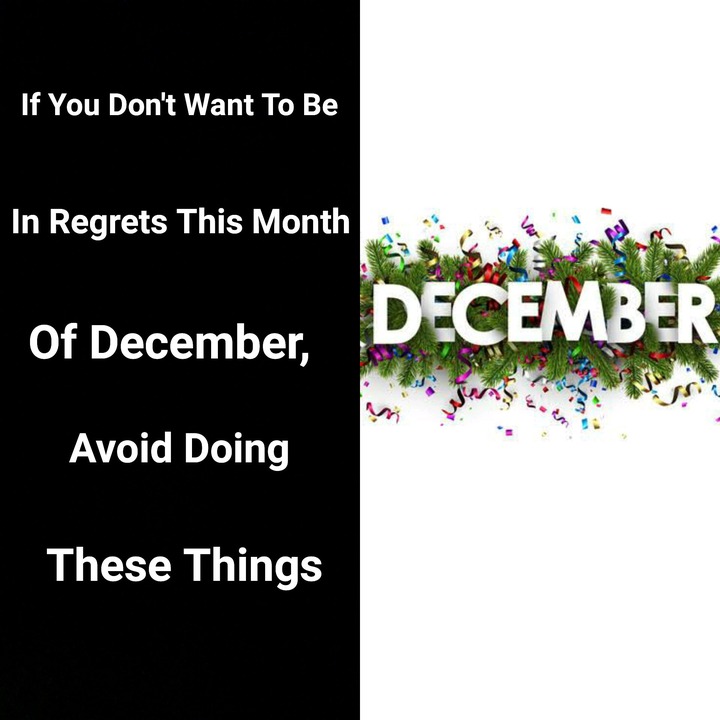 If You Don't Want To Be

In Regrets This Month

Of December,

Avoid Doing

These Things

DECEMBER